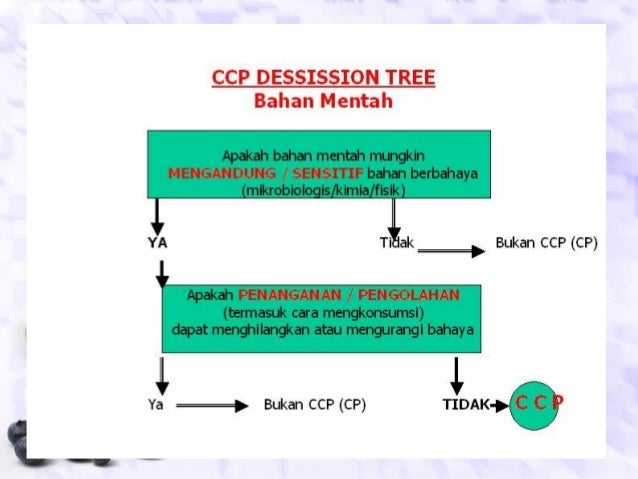 CCP DESSISSION TREE
Bahan Mentah

Apakah bahan mentah mungkin MENGANDUNG / SENSITIF bahan berbahaya (mikrobiologis/kimia/fisik)

YA

Tidak

Bukan CCP (CP)

Apakah PENANGANAN / PENGOLAHAN (termasuk cara mengkonsumsi) dapat menghilangkan atau mengurangi bahaya

Ya

Bukan CCP (CP)

TIDAK

C C P